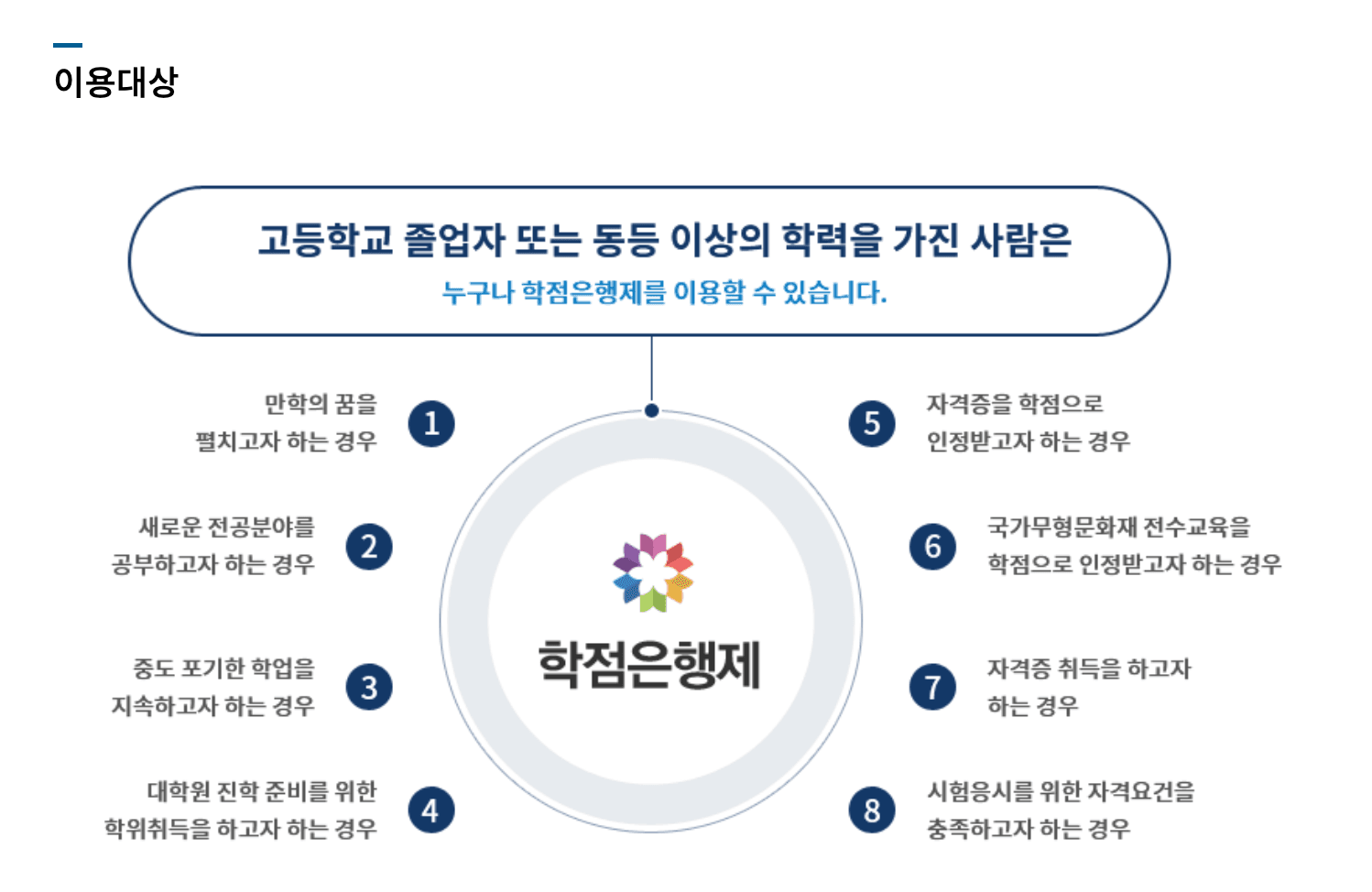 이용대상

고등학교 졸업자 또는 동등 이상의 학력을 가진 사람은

누구나 학점은행제를 이용할 수 있습니다.

만학의 꿈을 펼치고자 하는 경우 1

새로운 전공분야를 공부하고자 하는 경우 2

중도 포기한 학업을 지속하고자 하는 경우 3

대학원 진학 준비를 위한 학위취득을 하고자 하는 경우 4

학점은행제

5 자격증을 학점으로 인정받고자 하는 경우

6 국가무형문화재 전수교육을 학점으로 인정받고자 하는 경우

7 자격증 취득을 하고자 하는 경우

8 시험응시를 위한 자격요건을 충족하고자 하는 경우